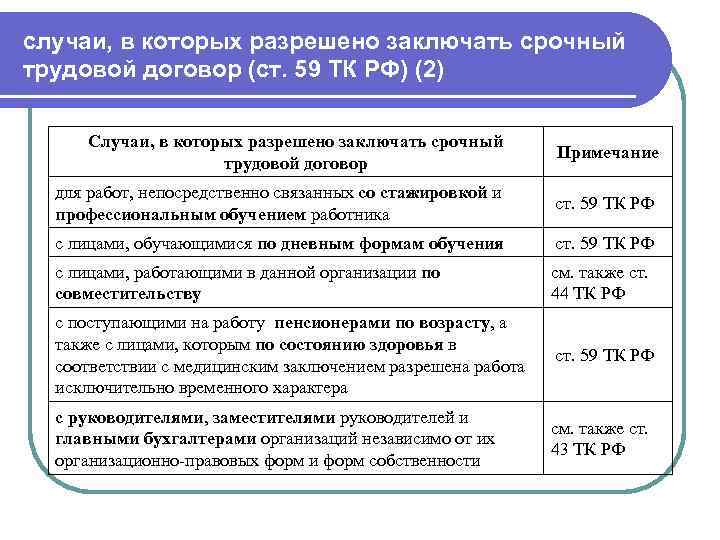 случаи, в которых разрешено заключать срочный трудовой договор (ст. 59 ТК РФ) (2)

| Случаи, в которых разрешено заключать срочный трудовой договор | Примечание |
|---|---|
| для работ, непосредственно связанных со стажировкой и профессиональным обучением работника | ст. 59 ТК РФ |
| с лицами, обучающимися по дневным формам обучения | ст. 59 ТК РФ |
| с лицами, работающими в данной организации по совместительству | см. также ст. 44 ТК РФ |
| с поступающими на работу пенсионерами по возрасту, а также с лицами, которым по состоянию здоровья в соответствии с медицинским заключением разрешена работа исключительно временного характера | ст. 59 ТК РФ |
| с руководителями, заместителями руководителей и главными бухгалтерами организаций независимо от их организационно-правовых форм и форм собственности | см. также ст. 43 ТК РФ |